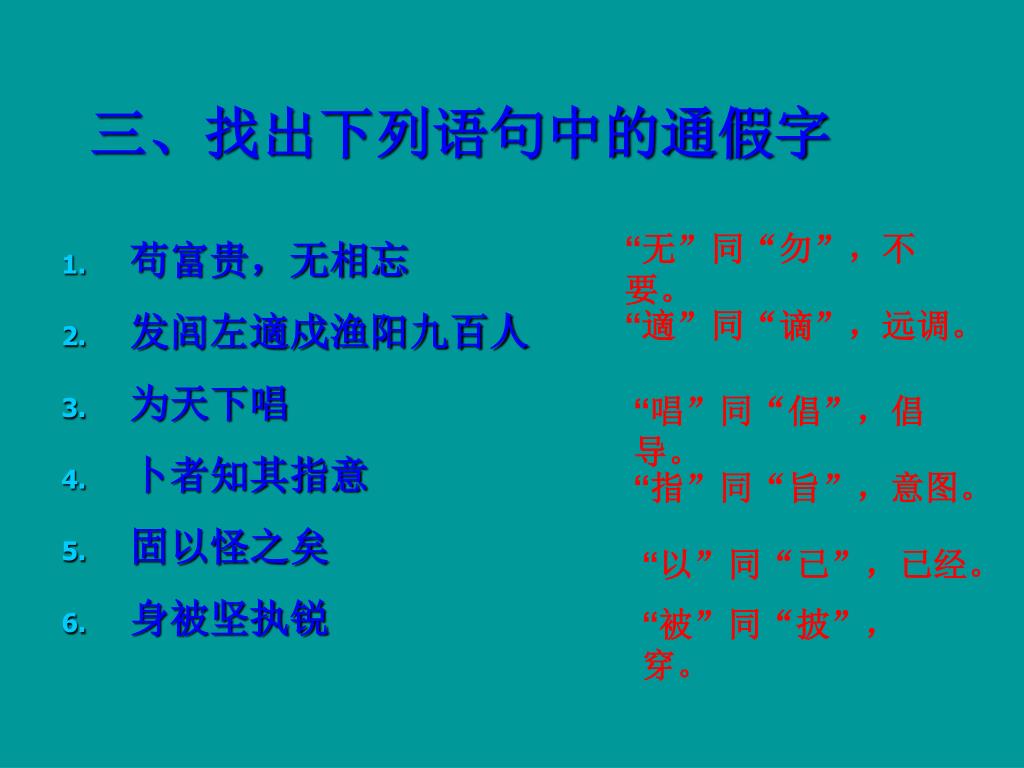 三、找出下列语句中的通假字

1. 苟富贵，无相忘
2. 发闾左適戍渔阳九百人
3. 为天下唱
4. 卜者知其指意
5. 固以怪之矣
6. 身被坚执锐

“无”同“勿”，不要。
“適”同“谪”，远调。
“唱”同“倡”，倡导。
“指”同“旨”，意图。
“以”同“已”，已经。
“被”同“披”，穿。